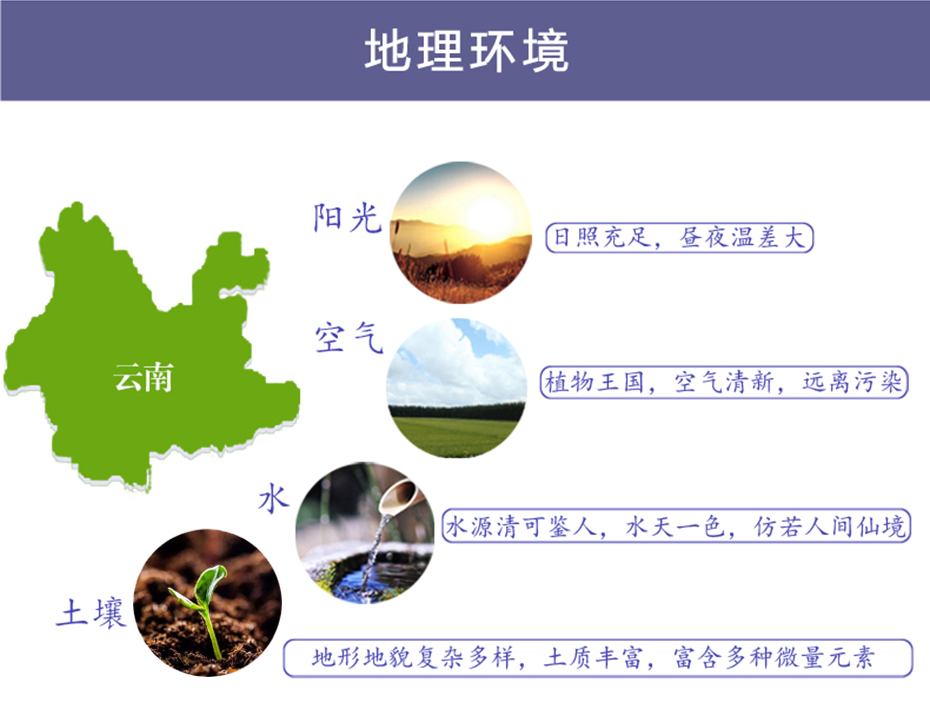 地理环境

云南

阳光

日照充足，昼夜温差大

空气

植物王国，空气清新，远离污染

水

水源清可鉴人，水天一色，仿若人间仙境

土壤

地形地貌复杂多样，土质丰富，富含多种微量元素